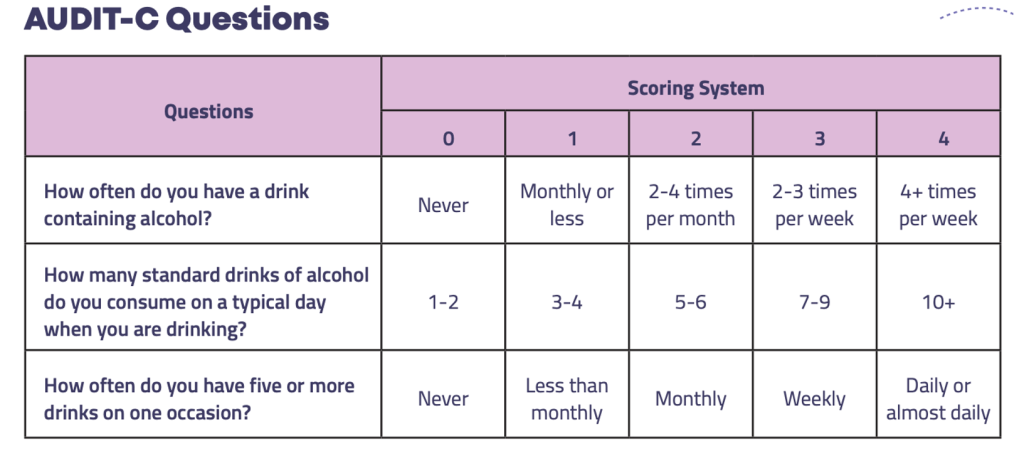 AUDIT-C Questions

| Questions | Scoring System | | | | |
|---|---|---|---|---|---|
| | 0 | 1 | 2 | 3 | 4 |
| How often do you have a drink containing alcohol? | Never | Monthly or less | 2-4 times per month | 2-3 times per week | 4+ times per week |
| How many standard drinks of alcohol do you consume on a typical day when you are drinking? | 1-2 | 3-4 | 5-6 | 7-9 | 10+ |
| How often do you have five or more drinks on one occasion? | Never | Less than monthly | Monthly | Weekly | Daily or almost daily |